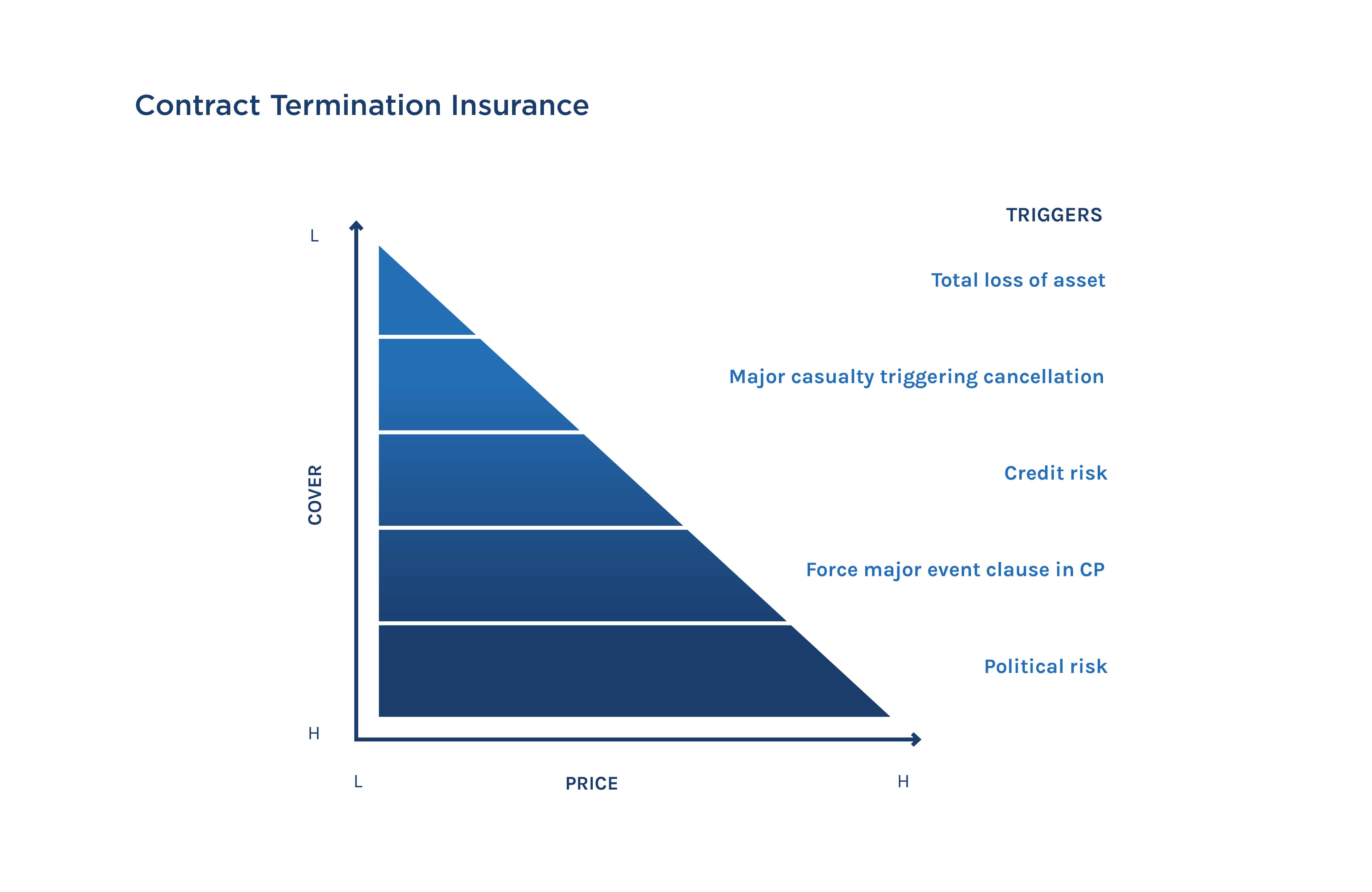 Contract Termination Insurance

TRIGGERS

L

Total loss of asset

Major casualty triggering cancellation

COVER

Credit risk

Force major event clause in CP

Political risk

H

L

PRICE

H